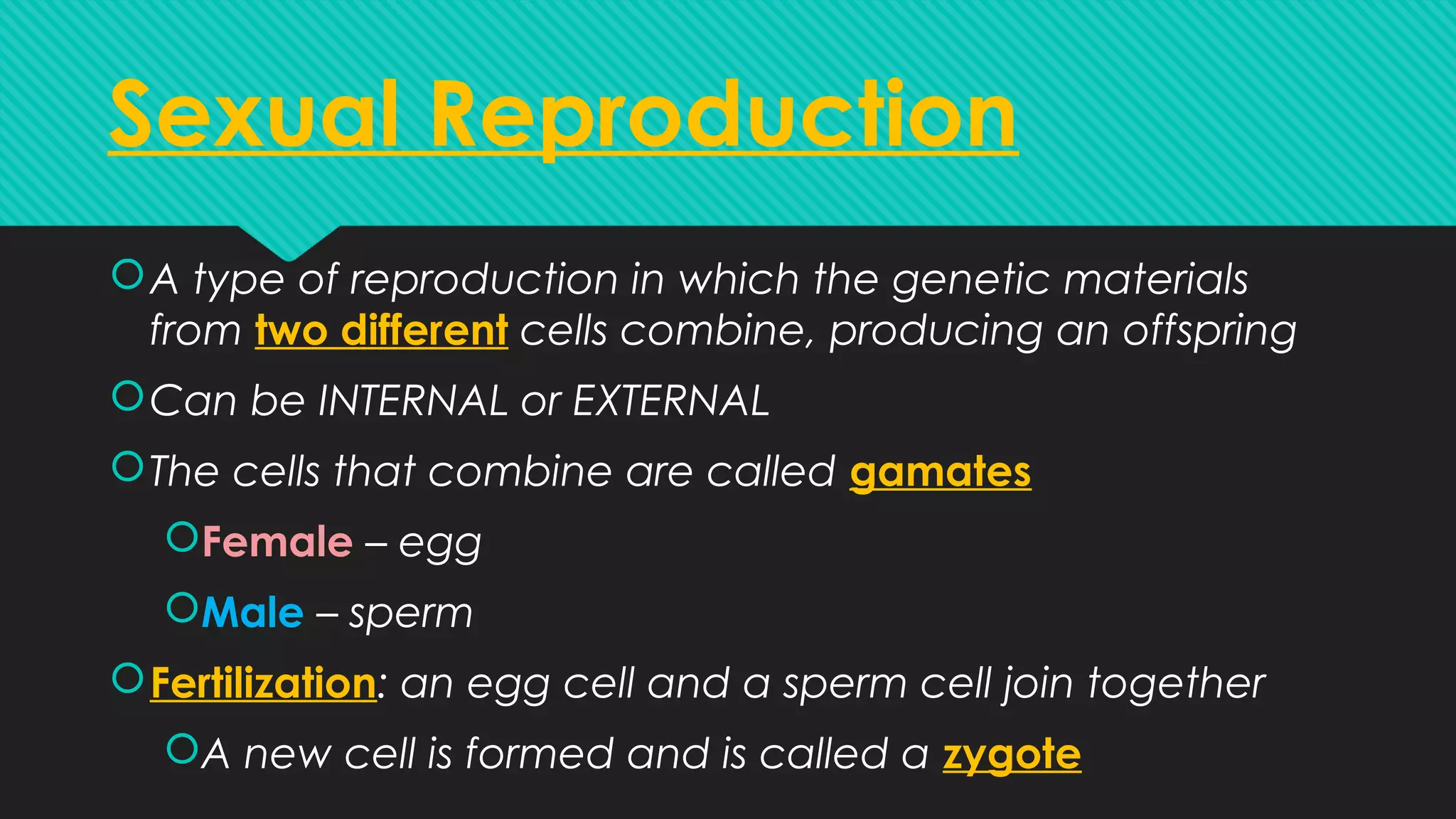 Sexual Reproduction

A type of reproduction in which the genetic materials from two different cells combine, producing an offspring

Can be INTERNAL or EXTERNAL

The cells that combine are called gamates

Female – egg

Male – sperm

Fertilization: an egg cell and a sperm cell join together

A new cell is formed and is called a zygote